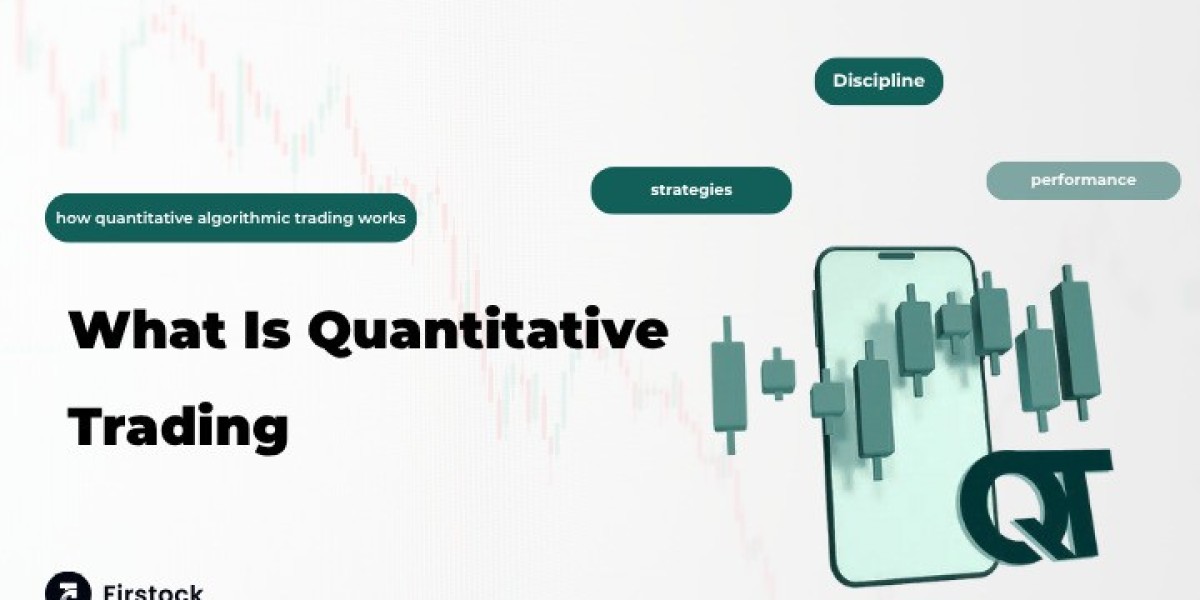 Discipline

strategies

performance

how quantitative algorithmic trading works

What Is Quantitative Trading

QT

Firstock